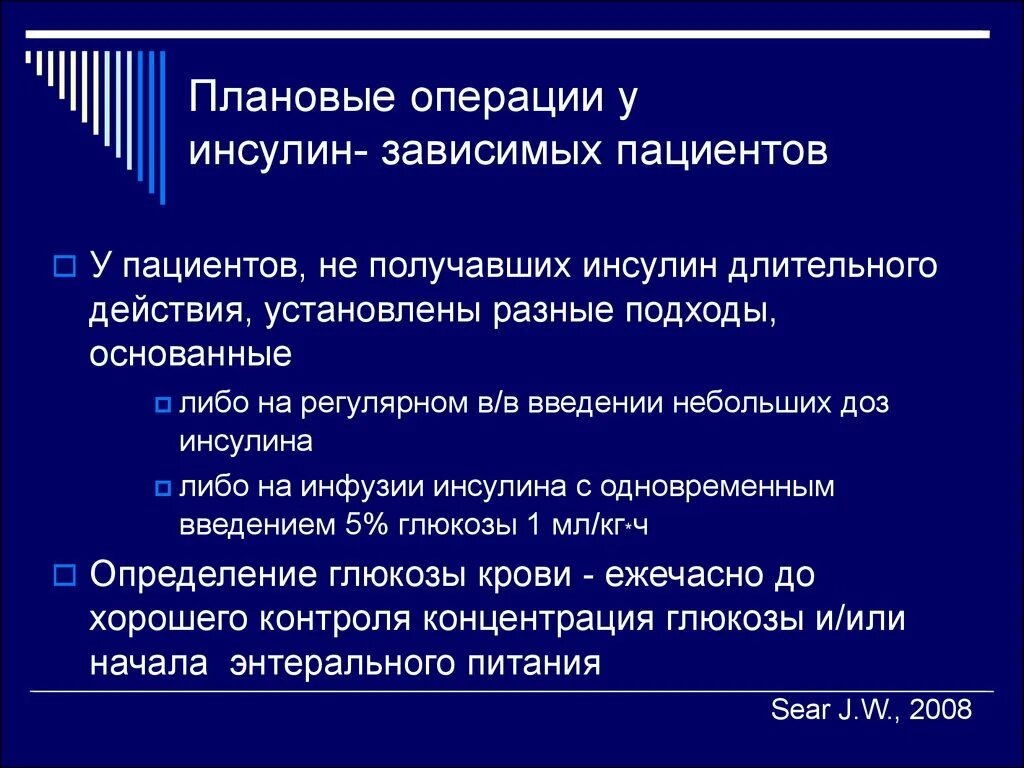 Плановые операции у инсулин- зависимых пациентов

У пациентов, не получавших инсулин длительного действия, установлены разные подходы, основанные

либо на регулярном в/в введении небольших доз инсулина

либо на инфузии инсулина с одновременным введением 5% глюкозы 1 мл/кг*ч

Определение глюкозы крови - ежечасно до хорошего контроля концентрация глюкозы и/или начала энтерального питания

Sear J.W., 2008